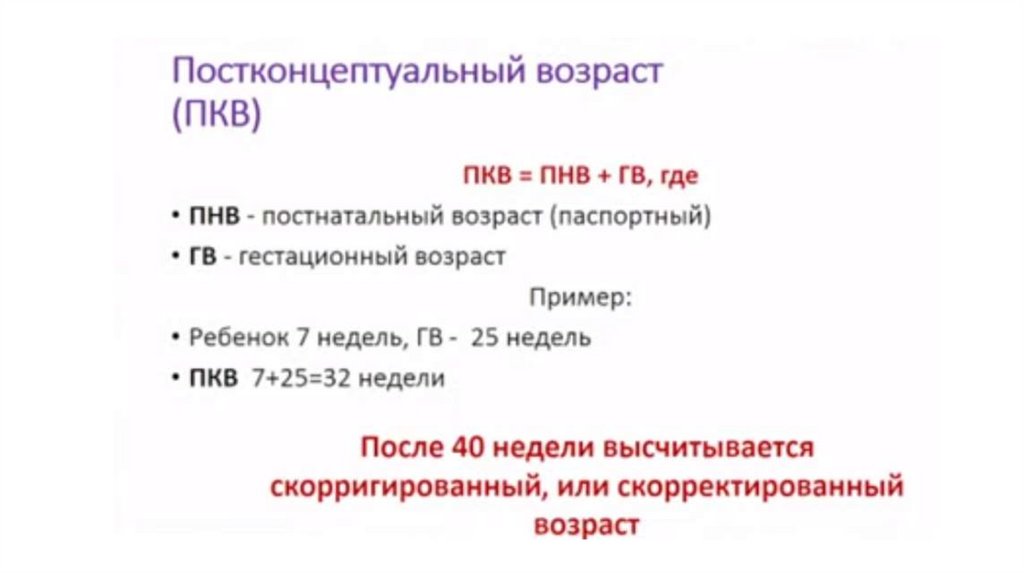 Постконцептуальный возраст (ПКВ)

ПКВ = ПНВ + ГВ, где

• ПНВ - постнатальный возраст (паспортный)
• ГВ - гестационный возраст

Пример:

• Ребенок 7 недель, ГВ - 25 недель
• ПКВ 7+25=32 недели

После 40 недели высчитывается скорригированный, или скорректированный возраст